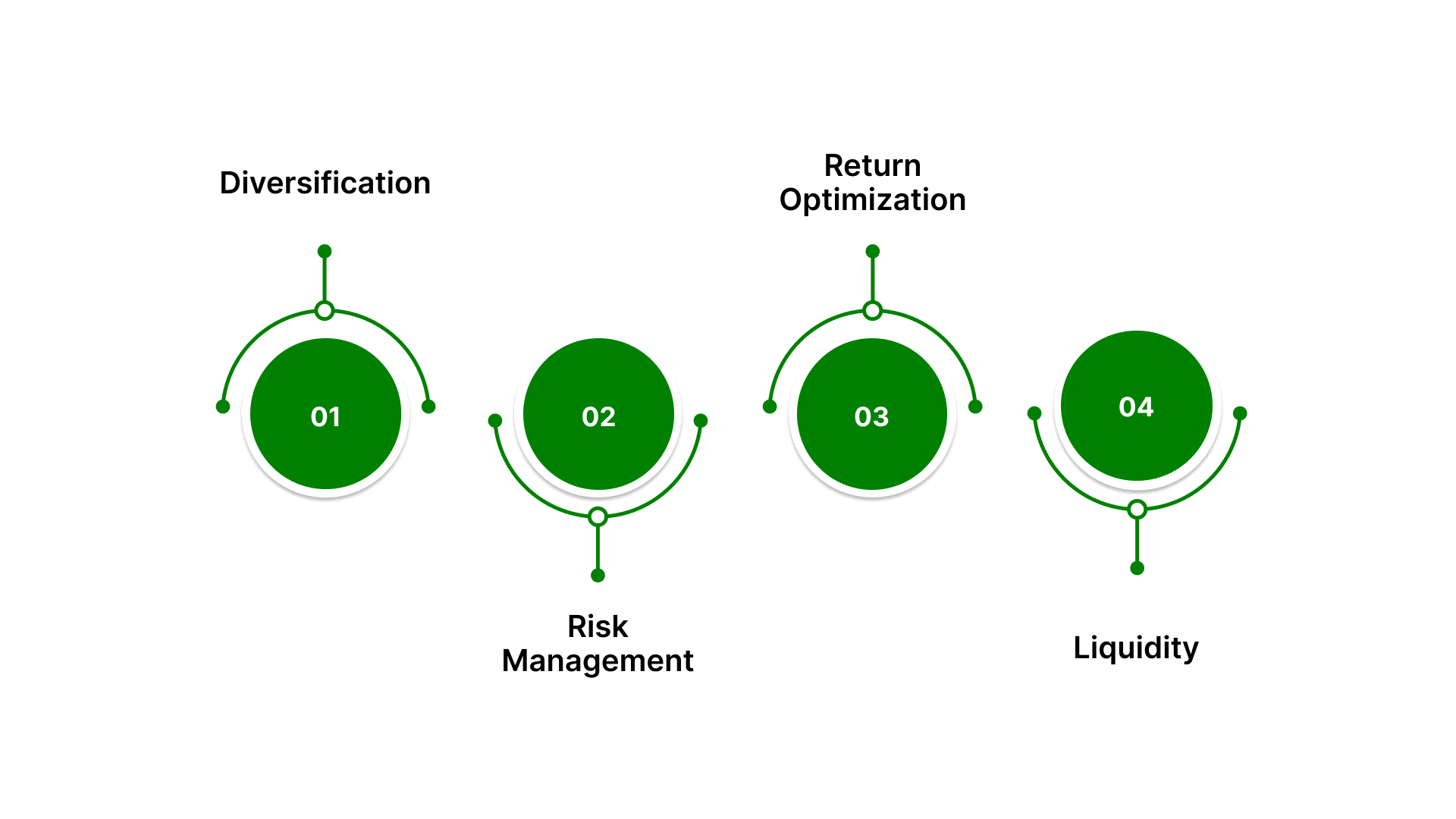 Diversification

01

02

Risk Management

Return Optimization

03

04

Liquidity